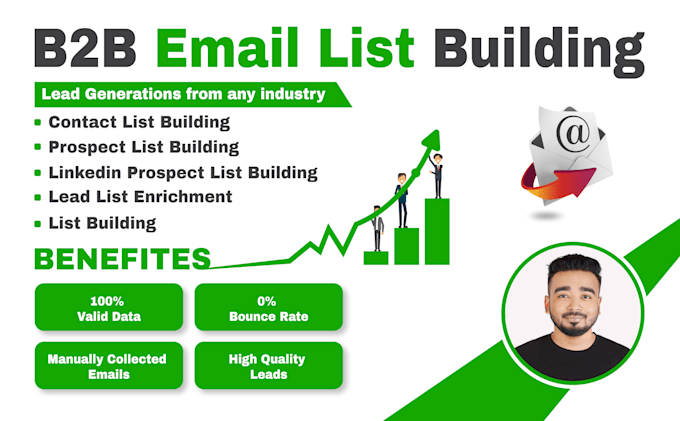 B2B Email List Building

Lead Generations from any industry

- Contact List Building
- Prospect List Building
- Linkedin Prospect List Building
- Lead List Enrichment
- List Building

@

BENEFITES

100%
Valid Data

0%
Bounce Rate

Manually Collected
Emails

High Quality
Leads